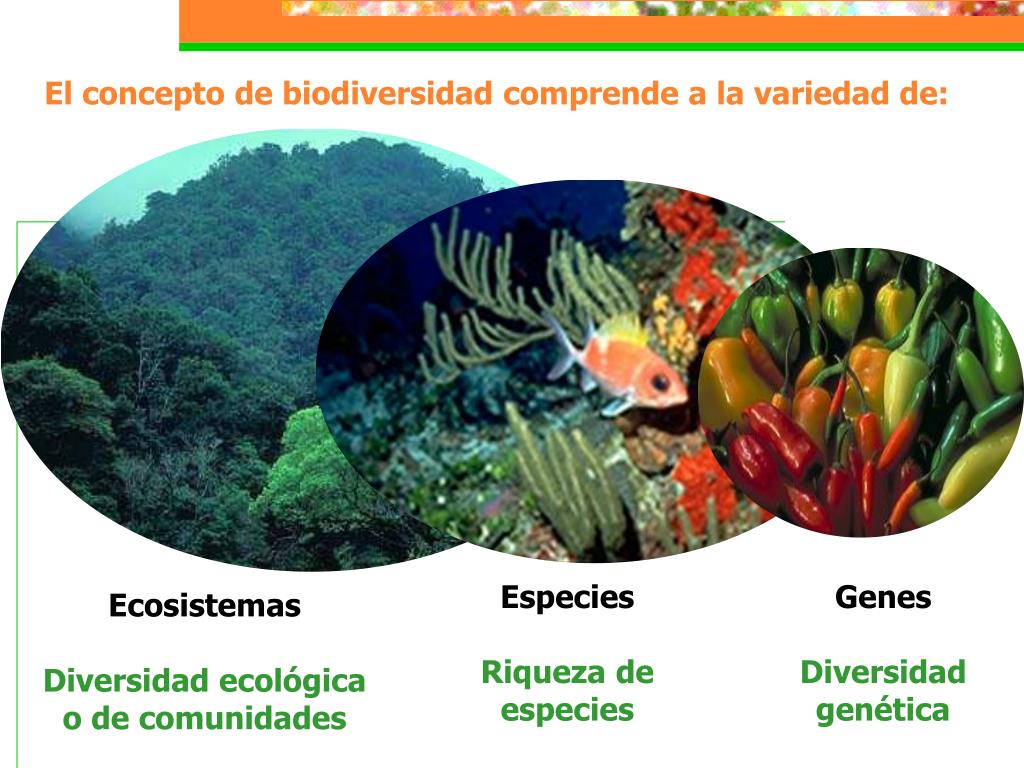 El concepto de biodiversidad comprende a la variedad de:

Ecosistemas

Diversidad ecológica o de comunidades

Especies

Riqueza de especies

Genes

Diversidad genética